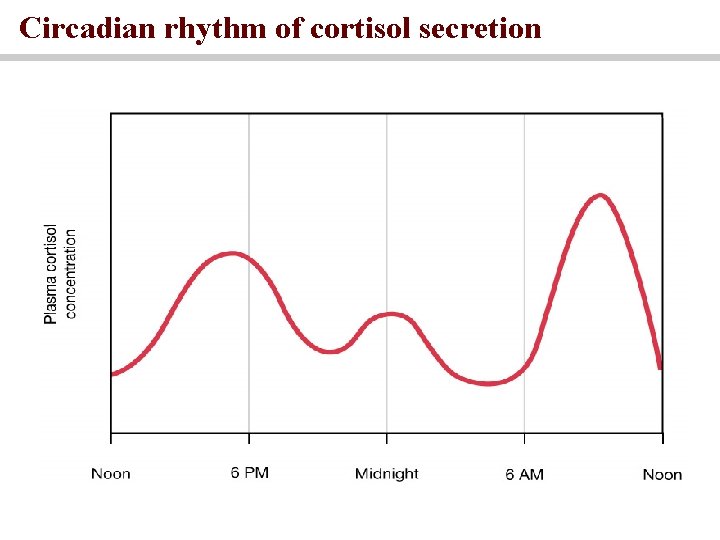 Circadian rhythm of cortisol secretion

Plasma cortisol
concentration

Noon
6 PM
Midnight
6 AM
Noon